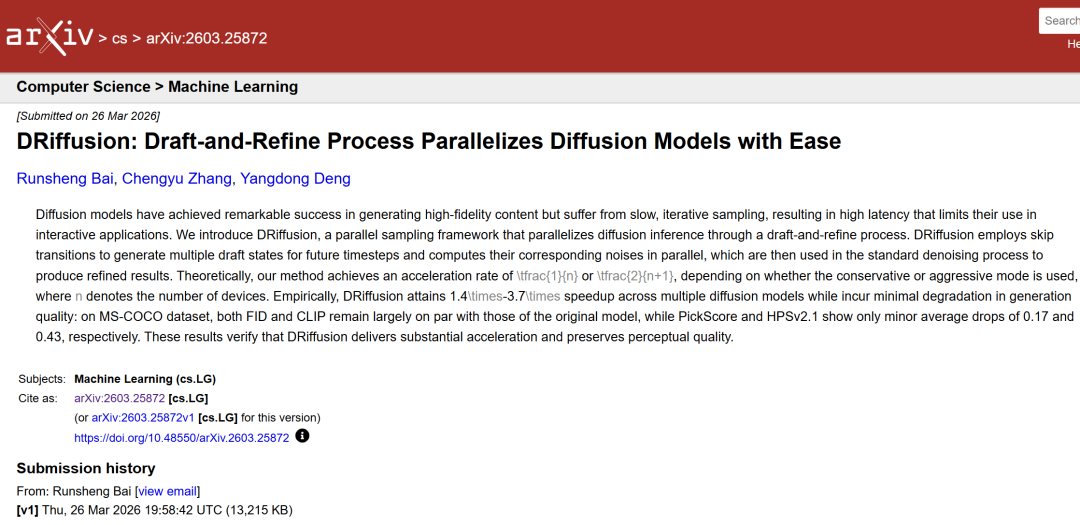 arXiv > cs > arXiv:2603.25872

Search

He

Computer Science > Machine Learning

[Submitted on 26 Mar 2026]

DRiffusion: Draft-and-Refine Process Parallelizes Diffusion Models with Ease

Runsheng Bai, Chengyu Zhang, Yangdong Deng

Diffusion models have achieved remarkable success in generating high-fidelity content but suffer from slow, iterative sampling, resulting in high latency that limits their use in interactive applications. We introduce DRiffusion, a parallel sampling framework that parallelizes diffusion inference through a draft-and-refine process. DRiffusion employs skip transitions to generate multiple draft states for future timesteps and computes their corresponding noises in parallel, which are then used in the standard denoising process to produce refined results. Theoretically, our method achieves an acceleration rate of \tfrac{1}{n} or \tfrac{2}{n+1}, depending on whether the conservative or aggressive mode is used, where n denotes the number of devices. Empirically, DRiffusion attains 1.4\times-3.7\times speedup across multiple diffusion models while incur minimal degradation in generation quality: on MS-COCO dataset, both FID and CLIP remain largely on par with those of the original model, while PickScore and HPSv2.1 show only minor average drops of 0.17 and 0.43, respectively. These results verify that DRiffusion delivers substantial acceleration and preserves perceptual quality.

Subjects: Machine Learning (cs.LG)
Cite as: arXiv:2603.25872 [cs.LG]
(or arXiv:2603.25872v1 [cs.LG] for this version)
https://doi.org/10.48550/arXiv.2603.25872

Submission history
From: Runsheng Bai [view email]
[v1] Thu, 26 Mar 2026 19:58:42 UTC (13,215 KB)